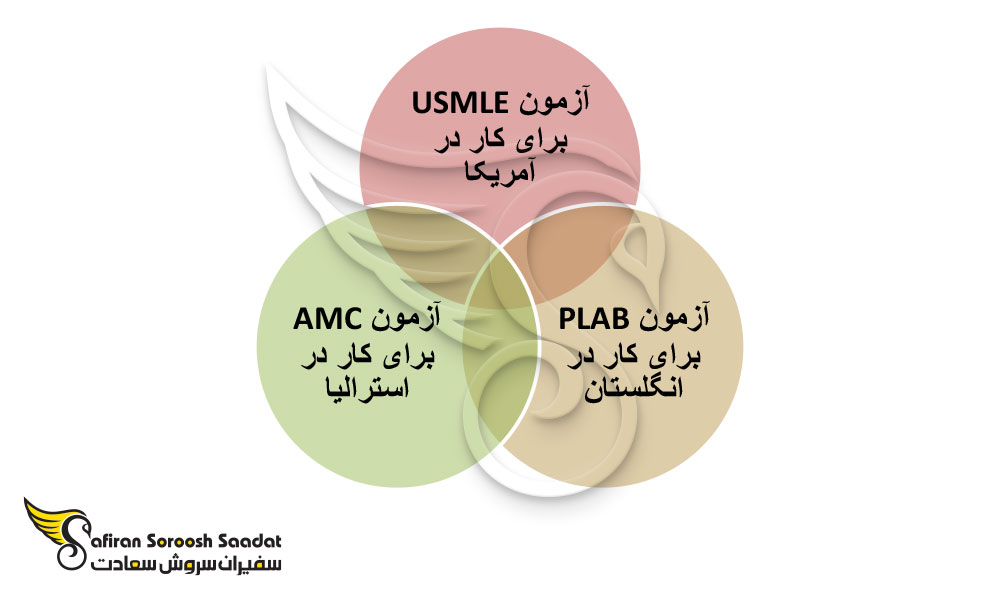 آزمون USMLE برای کار در آمریکا

آزمون AMC برای کار در استرالیا

آزمون PLAB برای کار در انگلستان

Safiran Soroosh Saadat
سفیران سروش سعادت